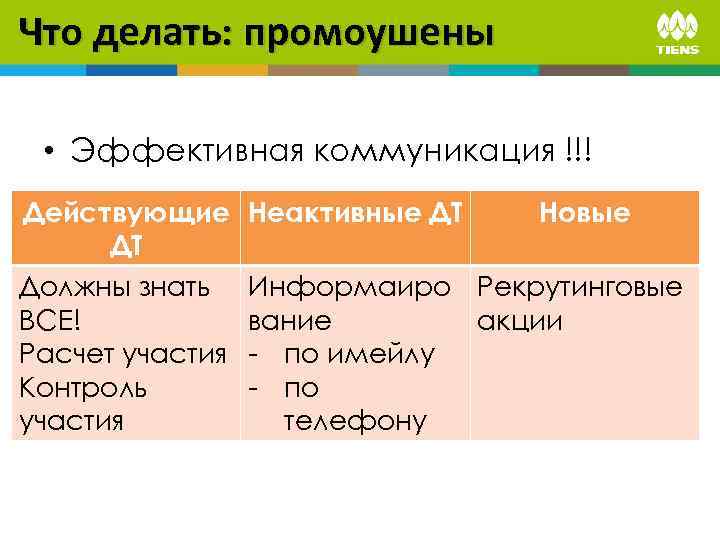 Что делать: промоушены

TIENS

• Эффективная коммуникация !!!

| Действующие ДТ | Неактивные ДТ | Новые |
|---|---|---|
| Должны знать ВСЕ! Расчет участия Контроль участия | Информаирование - по имейлу - по телефону | Рекрутинговые акции |